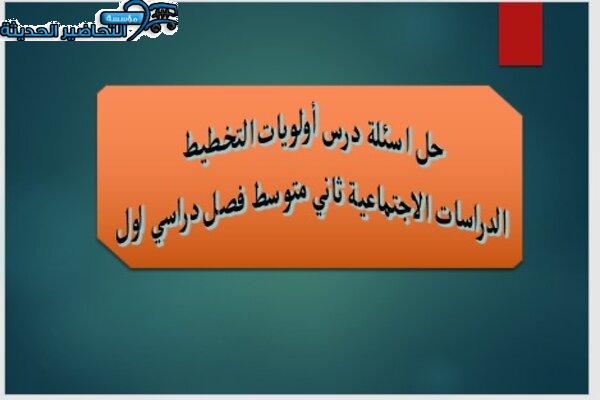 مؤسسة التحاضير الحديثة

حل اسئلة درس أولويات التخطيط

الدراسات الاجتماعية ثاني متوسط فصل دراسي اول